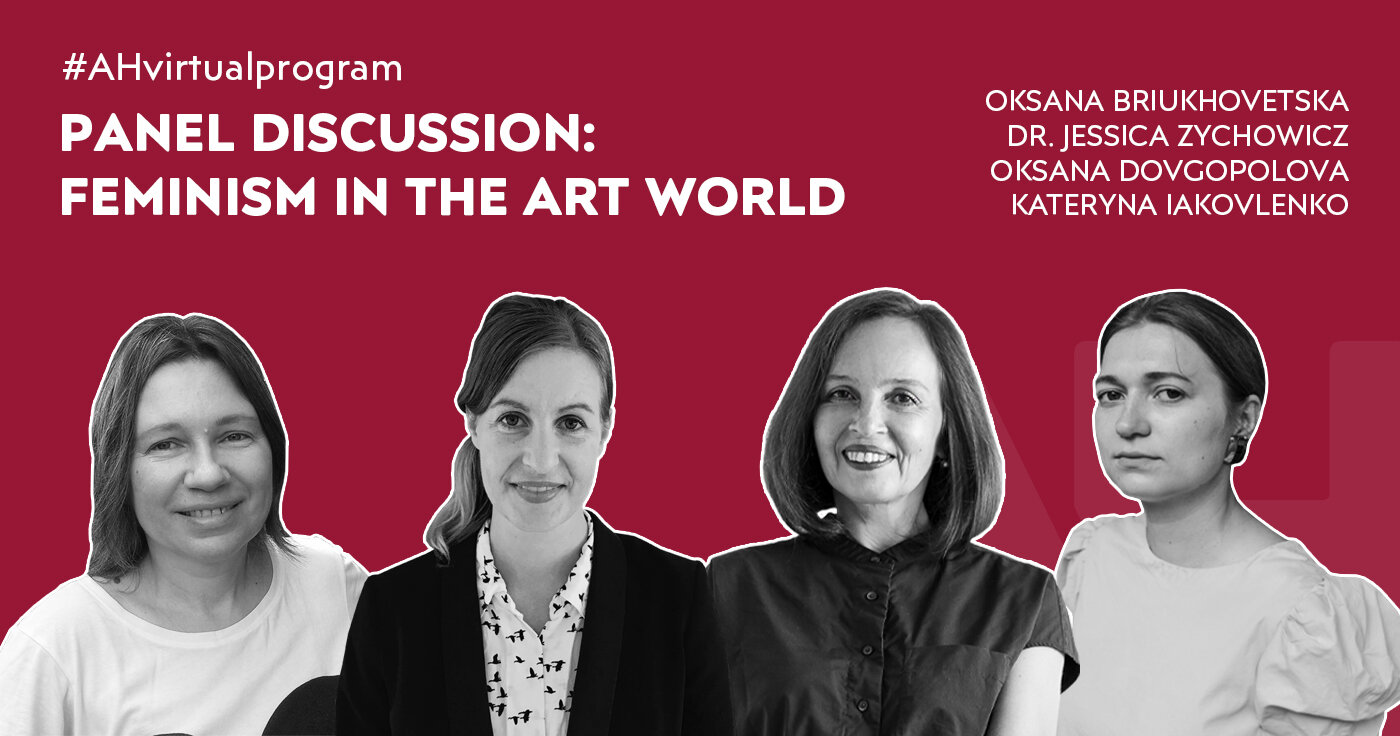 #AHvirtualprogram

PANEL DISCUSSION: FEMINISM IN THE ART WORLD

OKSANA BRIUKHOVETSKA
DR. JESSICA ZYCHOWICZ
OKSANA DOVGOPOLOVA
KATERYNA IAKOVLENKO